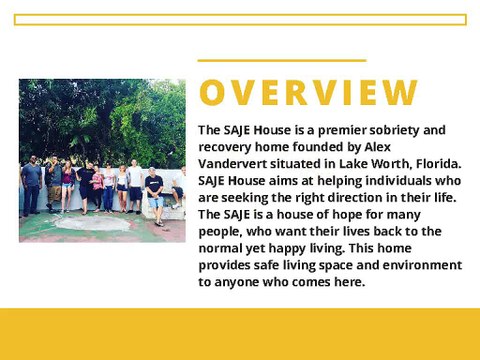 OVERVIEW

The SAJE House is a premier sobriety and recovery home founded by Alex Vandervert situated in Lake Worth, Florida. SAJE House aims at helping individuals who are seeking the right direction in their life. The SAJE is a house of hope for many people, who want their lives back to the normal yet happy living. This home provides safe living space and environment to anyone who comes here.